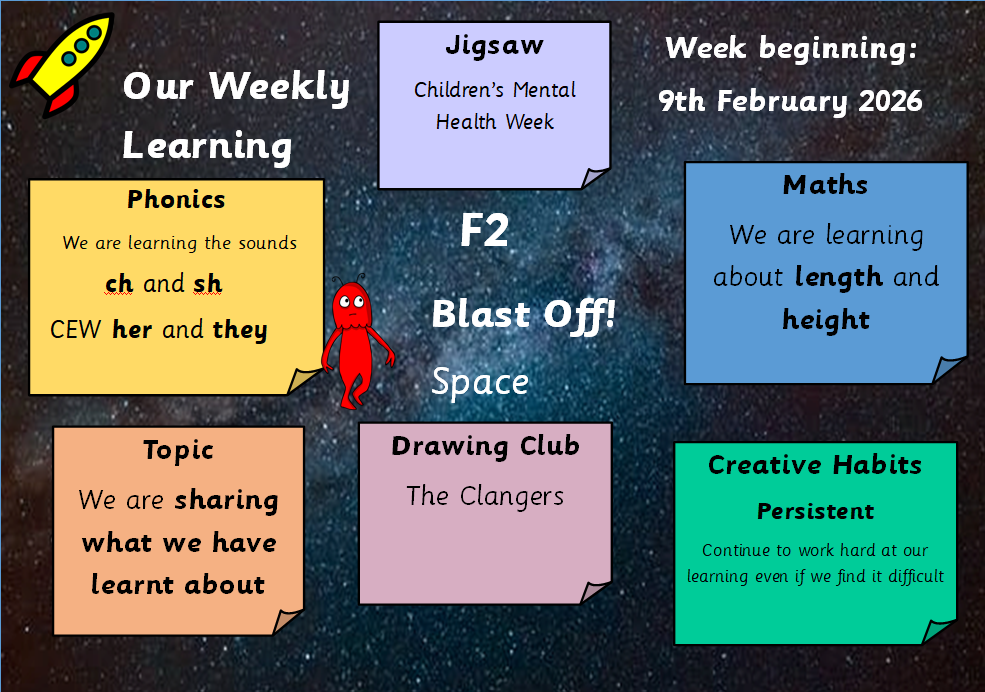 Our Weekly Learning

Jigsaw

Children's Mental Health Week

Week beginning:
9th February 2026

Phonics

We are learning the sounds

ch and sh

CEW her and they

F2

Blast Off!

Space

Maths

We are learning about length and height

Topic

We are sharing what we have learnt about

Drawing Club

The Clangers

Creative Habits

Persistent

Continue to work hard at our learning even if we find it difficult